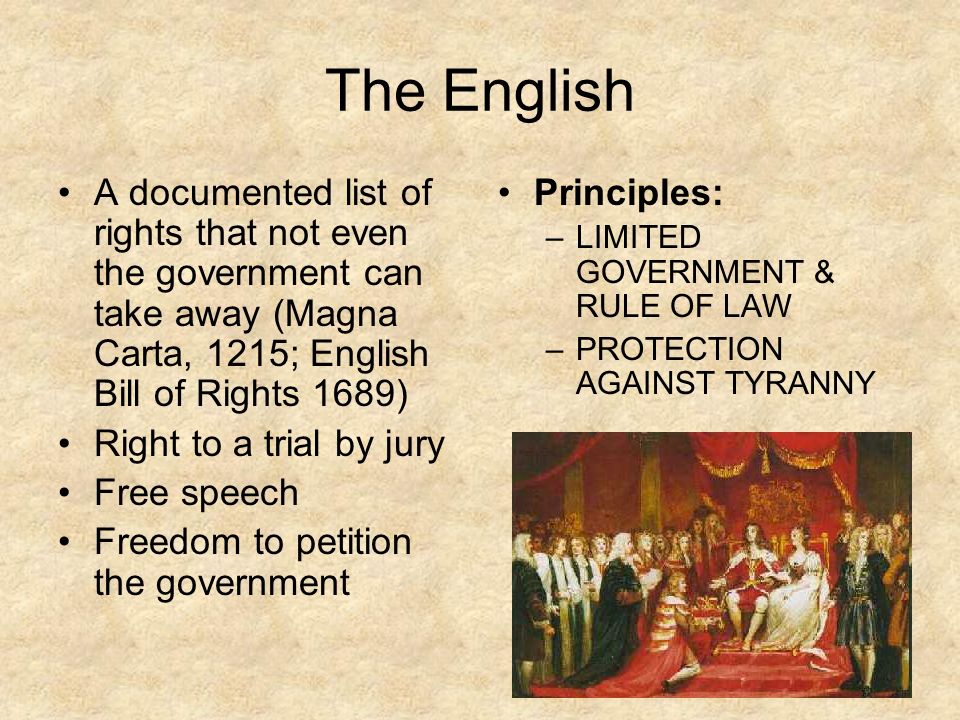 The English

• A documented list of rights that not even the government can take away (Magna Carta, 1215; English Bill of Rights 1689)
• Right to a trial by jury
• Free speech
• Freedom to petition the government

• Principles:
– LIMITED GOVERNMENT & RULE OF LAW
– PROTECTION AGAINST TYRANNY